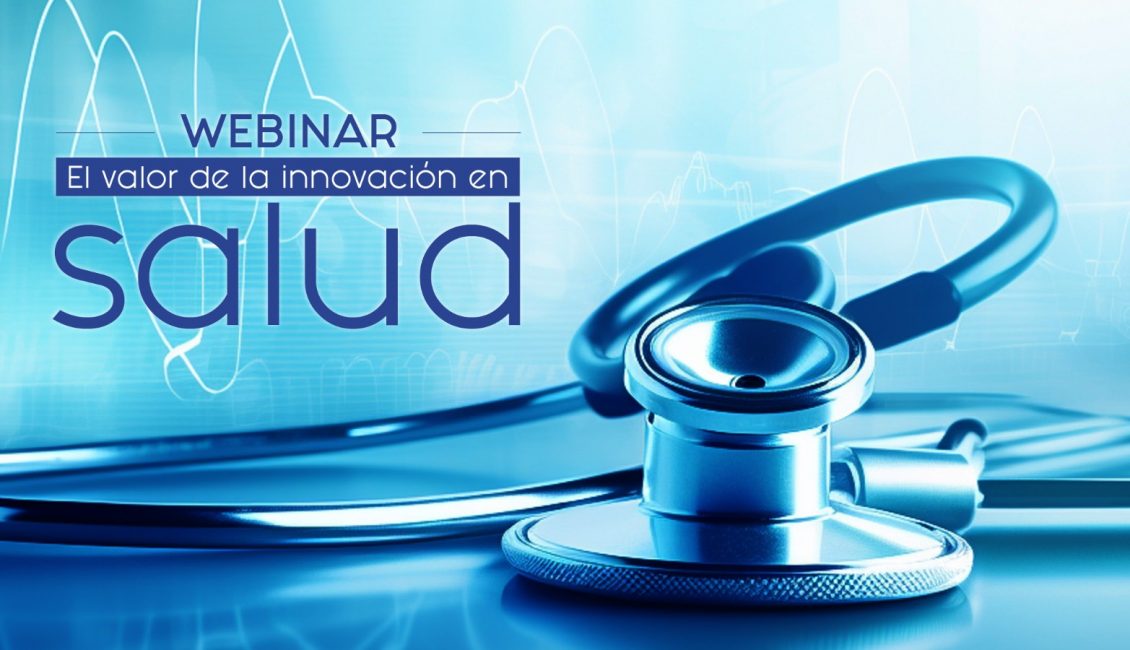 WEBINAR
El valor de la innovación en
salud